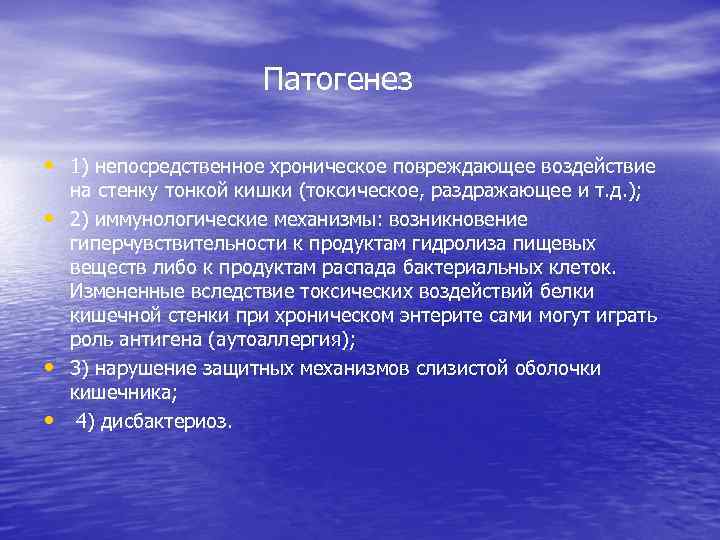 Патогенез

• 1) непосредственное хроническое повреждающее воздействие на стенку тонкой кишки (токсическое, раздражающее и т.д.);
• 2) иммунологические механизмы: возникновение гиперчувствительности к продуктам гидролиза пищевых веществ либо к продуктам распада бактериальных клеток. Измененные вследствие токсических воздействий белки кишечной стенки при хроническом энтерите сами могут играть роль антигена (аутоаллергия);
• 3) нарушение защитных механизмов слизистой оболочки кишечника;
• 4) дисбактериоз.